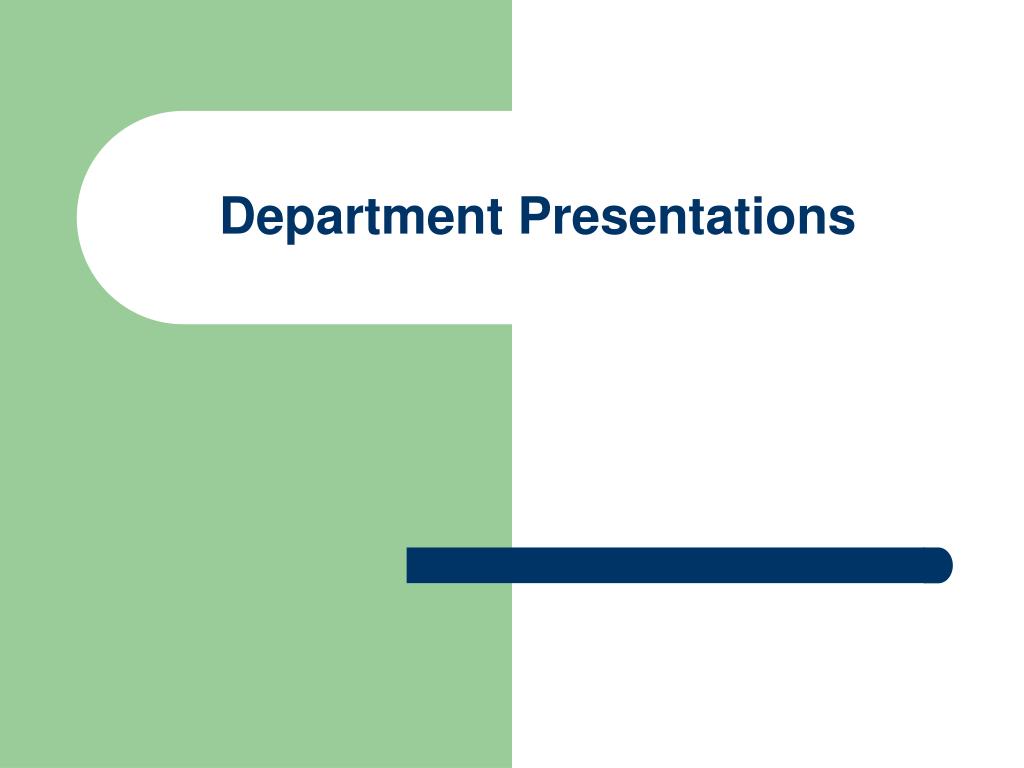 Department Presentations